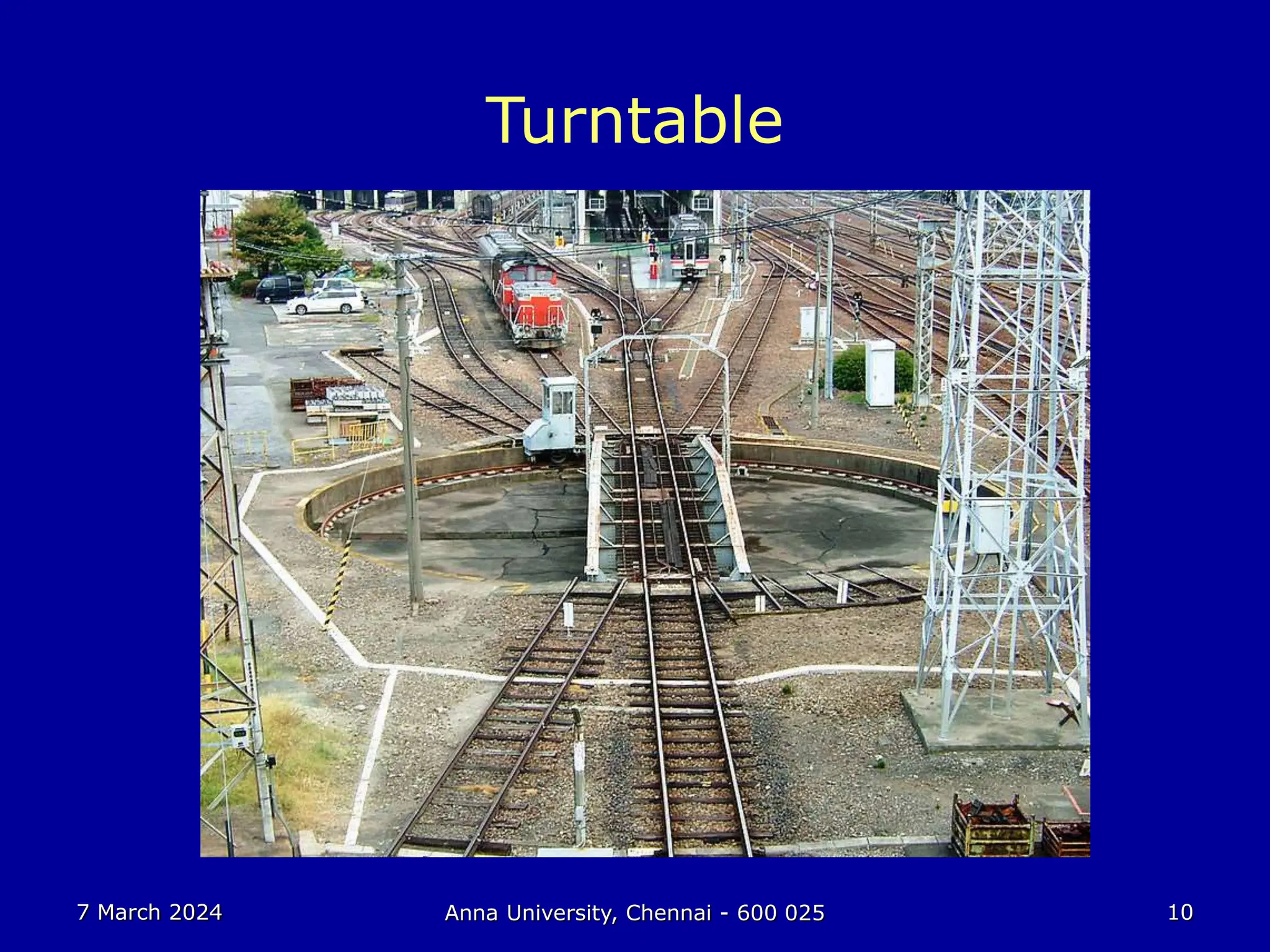 Turntable

7 March 2024

Anna University, Chennai - 600 025

10